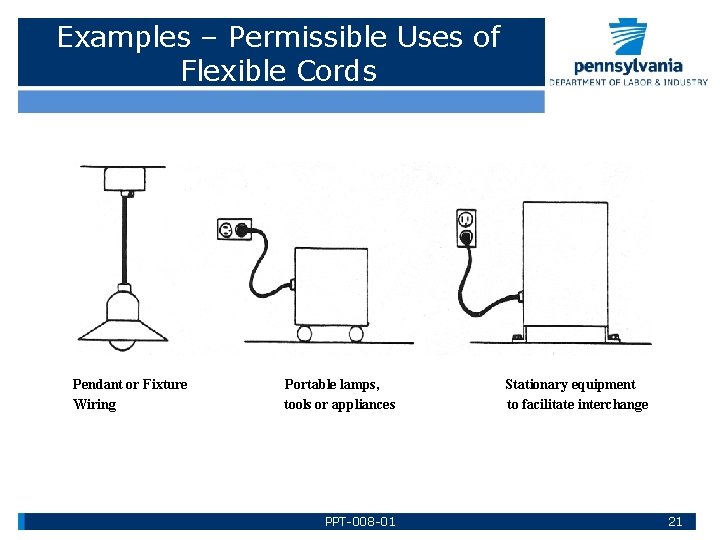 Examples – Permissible Uses of Flexible Cords

pennsylvania
DEPARTMENT OF LABOR & INDUSTRY

Pendant or Fixture Wiring

Portable lamps, tools or appliances

Stationary equipment to facilitate interchange

PPT-008-01

21